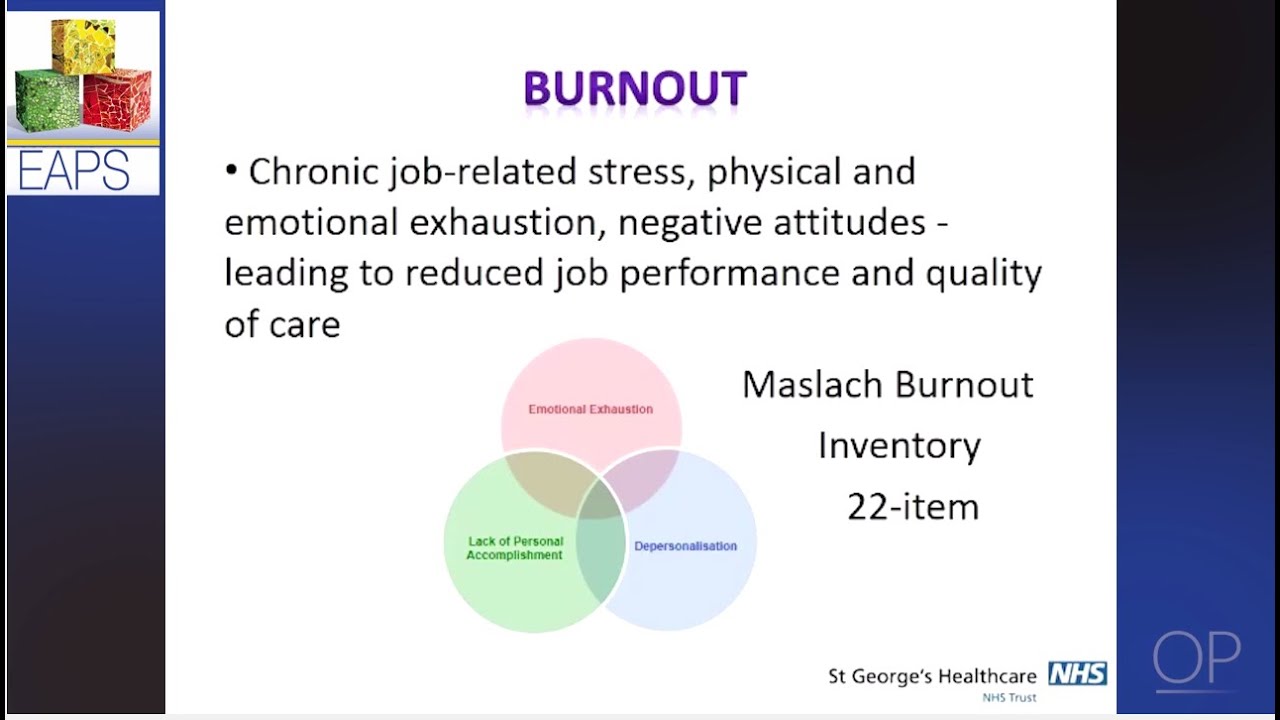 EAPS

BURNOUT

• Chronic job-related stress, physical and emotional exhaustion, negative attitudes - leading to reduced job performance and quality of care

Emotional Exhaustion

Lack of Personal Accomplishment

Depersonalisation

Maslach Burnout Inventory 22-item

St George's Healthcare NHS NHS Trust

OP